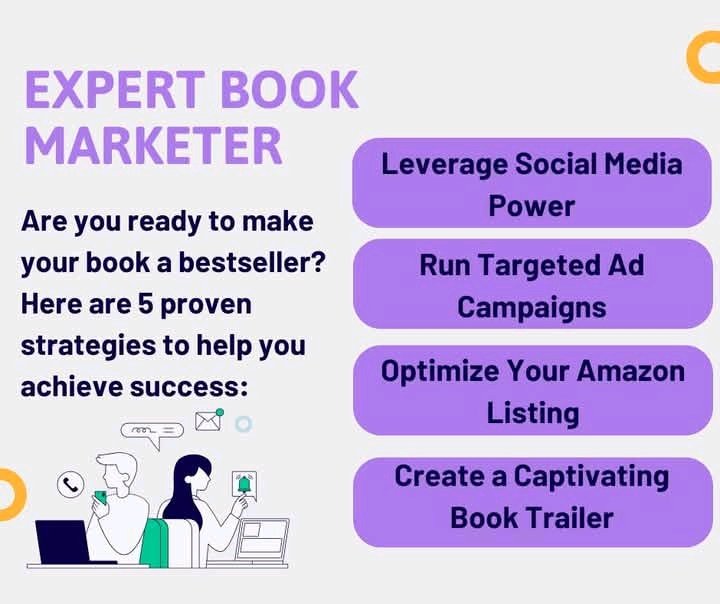 EXPERT BOOK MARKETER

Are you ready to make your book a bestseller? Here are 5 proven strategies to help you achieve success:

Leverage Social Media Power

Run Targeted Ad Campaigns

Optimize Your Amazon Listing

Create a Captivating Book Trailer